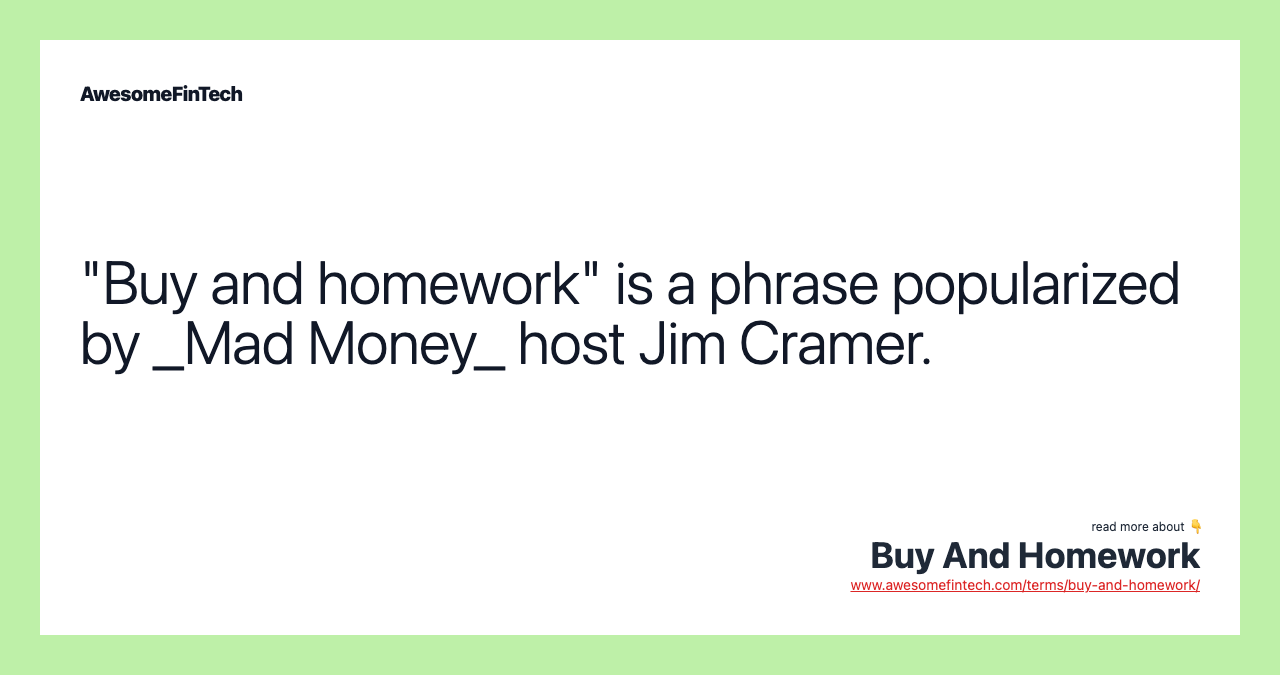 AwesomeFinTech

"Buy and homework" is a phrase popularized by _Mad Money_ host Jim Cramer.

read more about 👇

Buy And Homework

www.awesomefintech.com/terms/buy-and-homework/